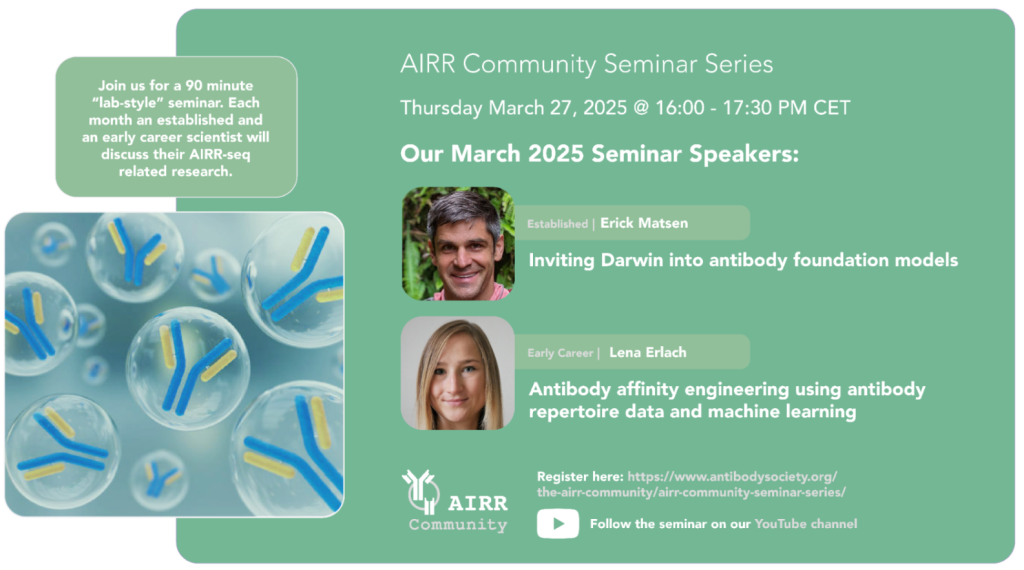 Join us for a 90 minute "lab-style" seminar. Each month an established and an early career scientist will discuss their AIRR-seq related research.

AIRR Community Seminar Series

Thursday March 27, 2025 @ 16:00 - 17:30 PM CET

Our March 2025 Seminar Speakers:

Established | Erick Matsen

Inviting Darwin into antibody foundation models

Early Career | Lena Erlach

Antibody affinity engineering using antibody repertoire data and machine learning

AIRR Community

Register here: https://www.antibodysociety.org/the-airr-community/airr-community-seminar-series/

Follow the seminar on our YouTube channel